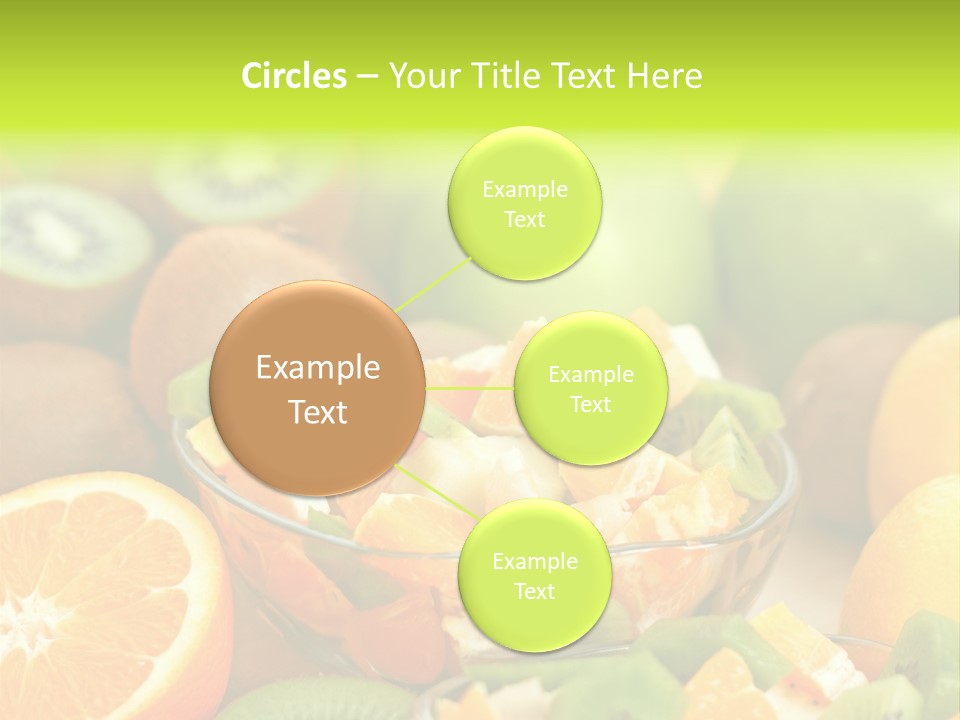 Circles – Your Title Text Here

Example Text

Example Text

Example Text

Example Text